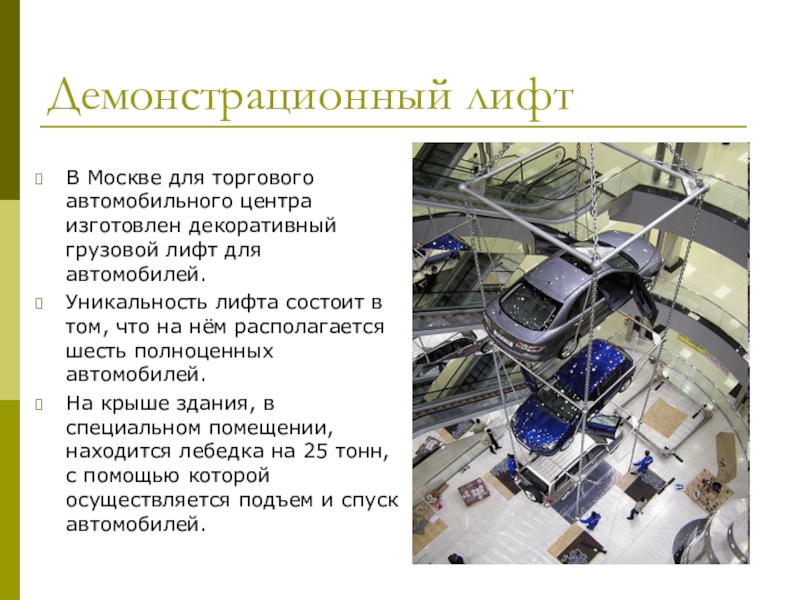 Демонстрационный лифт

В Москве для торгового автомобильного центра изготовлен декоративный грузовой лифт для автомобилей.

Уникальность лифта состоит в том, что на нём располагается шесть полноценных автомобилей.

На крыше здания, в специальном помещении, находится лебедка на 25 тонн, с помощью которой осуществляется подъем и спуск автомобилей.